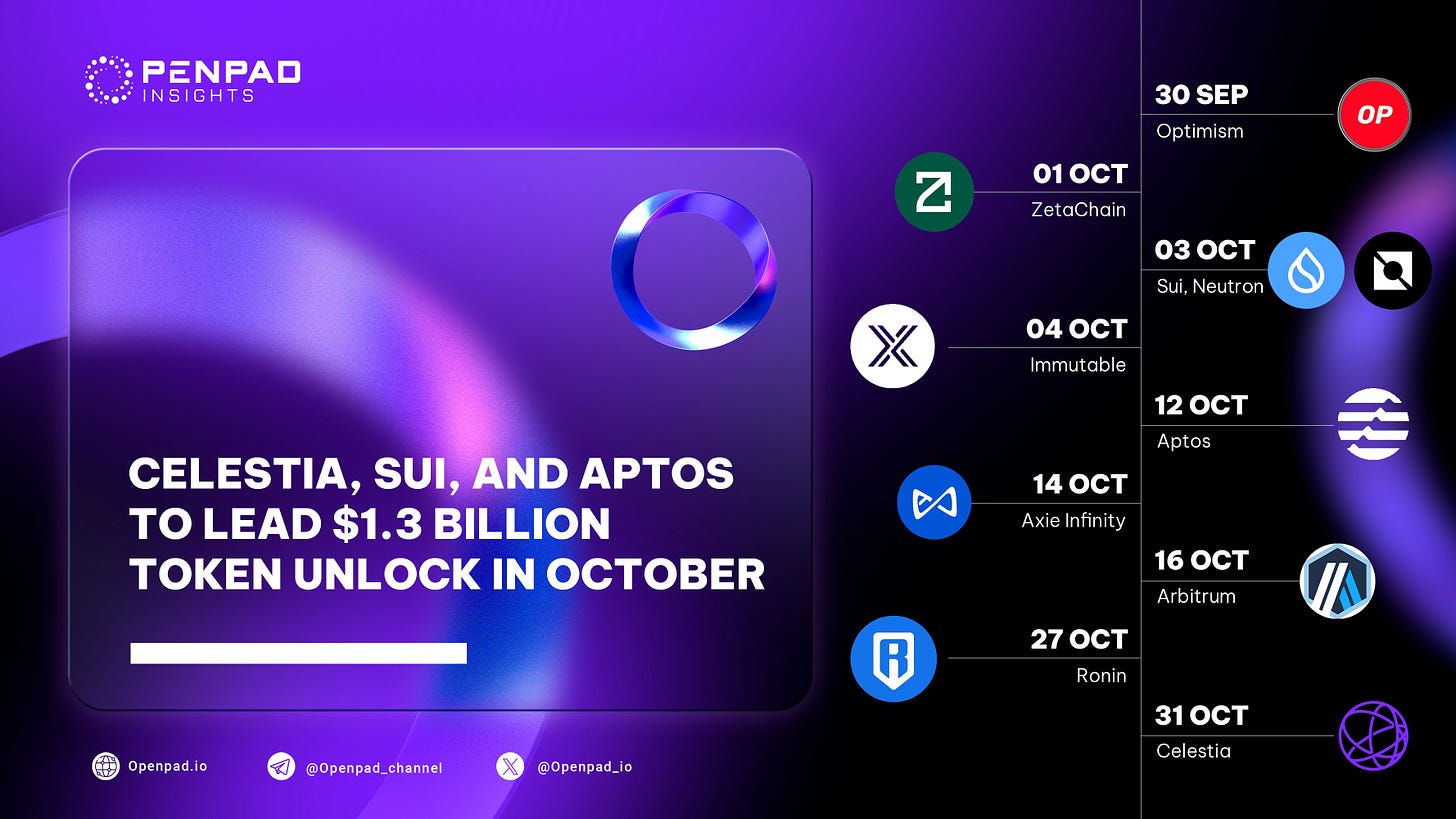 PENPAD INSIGHTS

CELESTIA, SUI, AND APTOS TO LEAD $1.3 BILLION TOKEN UNLOCK IN OCTOBER

Openpad.io
@Openpad_channel
@Openpad_io

30 SEP
Optimism
OP

01 OCT
ZetaChain

03 OCT
Sui, Neutron

04 OCT
Immutable

12 OCT
Aptos

14 OCT
Axie Infinity

16 OCT
Arbitrum

27 OCT
Ronin

31 OCT
Celestia